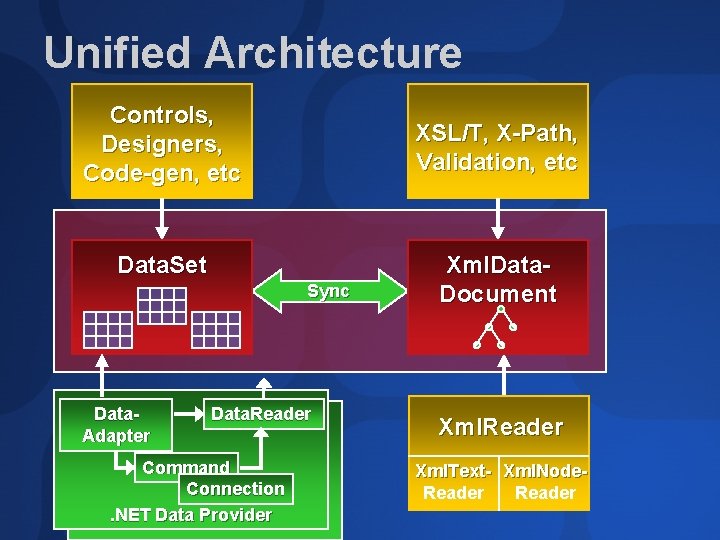 Unified Architecture

Controls, Designers, Code-gen, etc

XSL/T, X-Path, Validation, etc

DataSet

Sync

XmlData-Document

Data-Adapter

DataReader

Command

Connection

.NET Data Provider

XmlReader

XmlText-Reader

XmlNode-Reader